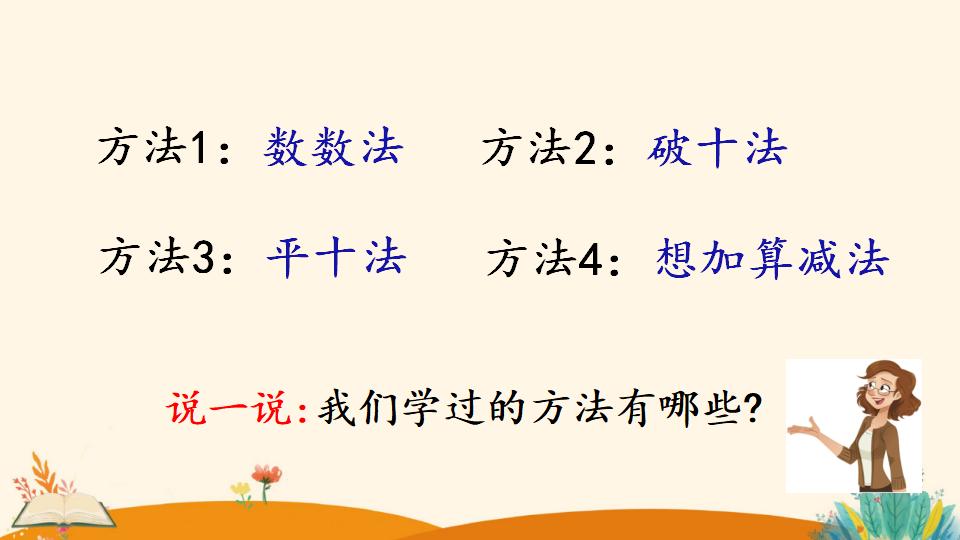 方法1：数数法　　方法2：破十法

方法3：平十法　　方法4：想加算减法

说一说：我们学过的方法有哪些？